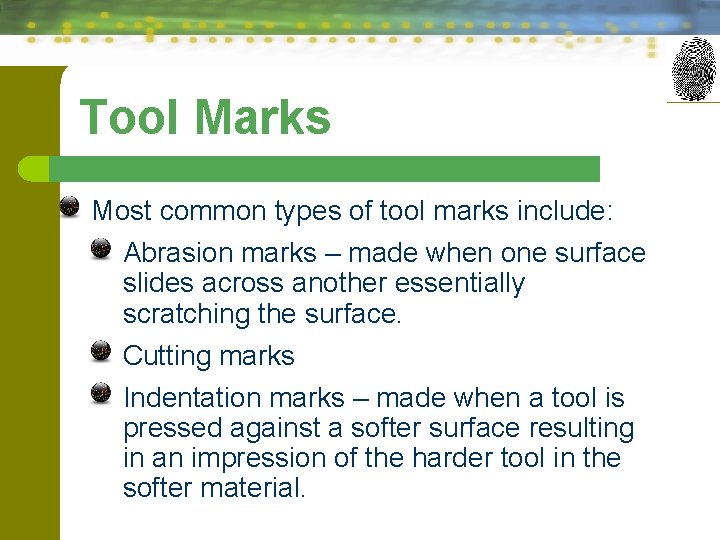 Tool Marks

Most common types of tool marks include:

Abrasion marks – made when one surface slides across another essentially scratching the surface.

Cutting marks

Indentation marks – made when a tool is pressed against a softer surface resulting in an impression of the harder tool in the softer material.